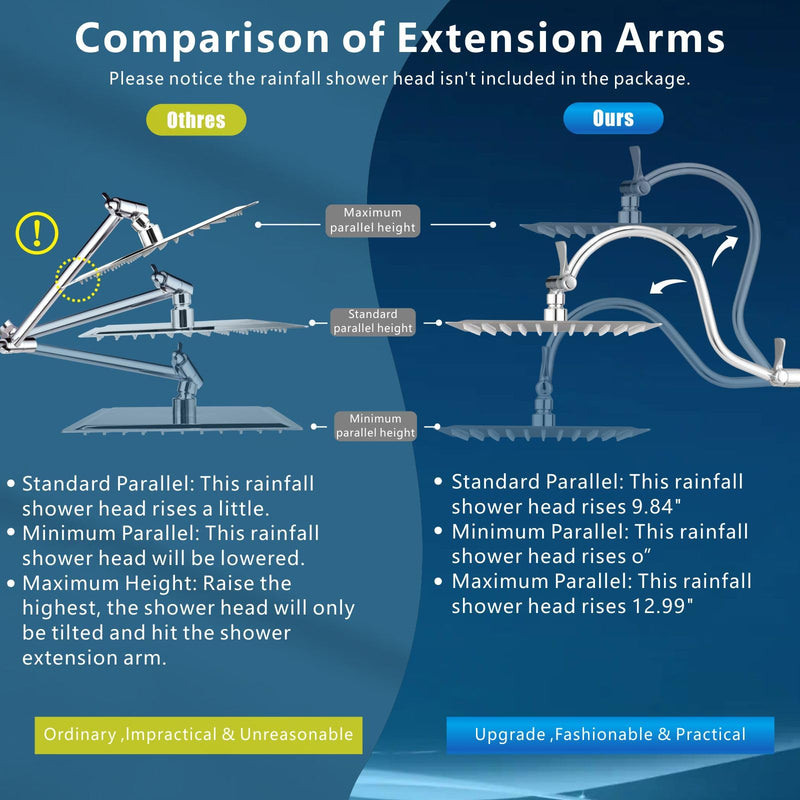 Comparison of Extension Arms

Please notice the rainfall shower head isn't included in the package.

Othres

Ours

!

Maximum parallel height

Standard parallel height

Minimum parallel height

• Standard Parallel: This rainfall shower head rises a little.
• Minimum Parallel: This rainfall shower head will be lowered.
• Maximum Height: Raise the highest, the shower head will only be tilted and hit the shower extension arm.

• Standard Parallel: This rainfall shower head rises 9.84"
• Minimum Parallel: This rainfall shower head rises o"
• Maximum Parallel: This rainfall shower head rises 12.99"

Ordinary ,Impractical & Unreasonable

Upgrade ,Fashionable & Practical